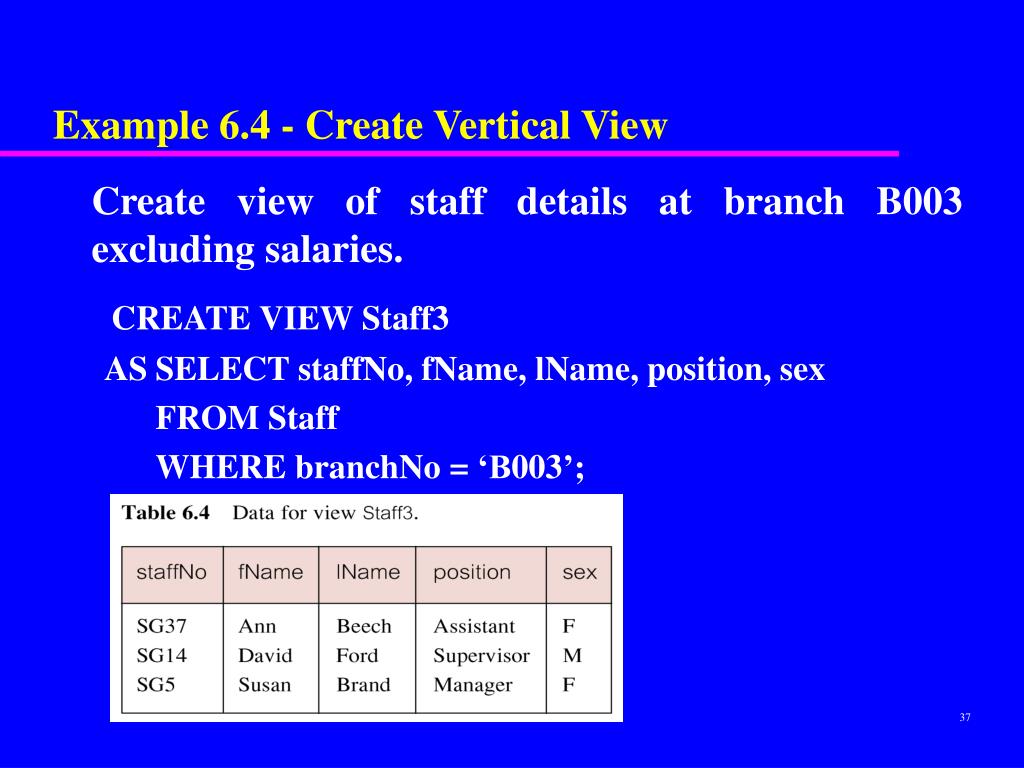 Example 6.4 - Create Vertical View

Create view of staff details at branch B003 excluding salaries.

CREATE VIEW Staff3
AS SELECT staffNo, fName, lName, position, sex
FROM Staff
WHERE branchNo = ‘B003’;

Table 6.4 Data for view Staff3.

| staffNo | fName | lName | position | sex |
|---|---|---|---|---|
| SG37 | Ann | Beech | Assistant | F |
| SG14 | David | Ford | Supervisor | M |
| SG5 | Susan | Brand | Manager | F |

37